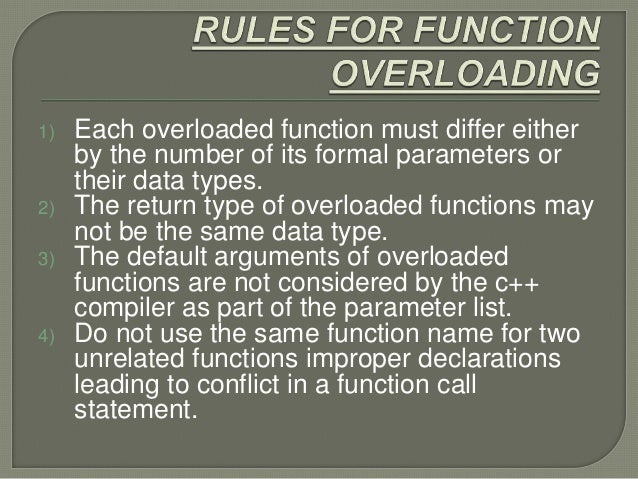 RULES FOR FUNCTION OVERLOADING

1) Each overloaded function must differ either by the number of its formal parameters or their data types.
2) The return type of overloaded functions may not be the same data type.
3) The default arguments of overloaded functions are not considered by the c++ compiler as part of the parameter list.
4) Do not use the same function name for two unrelated functions improper declarations leading to conflict in a function call statement.